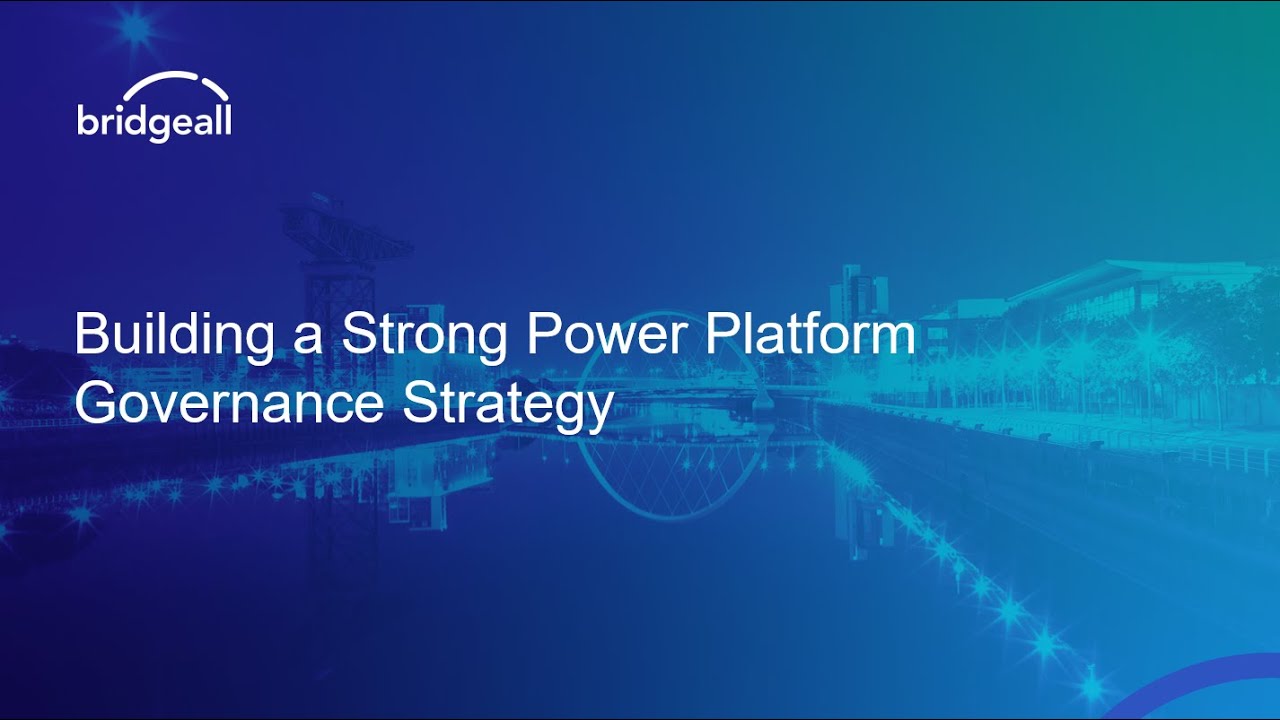 bridgeall

Building a Strong Power Platform Governance Strategy